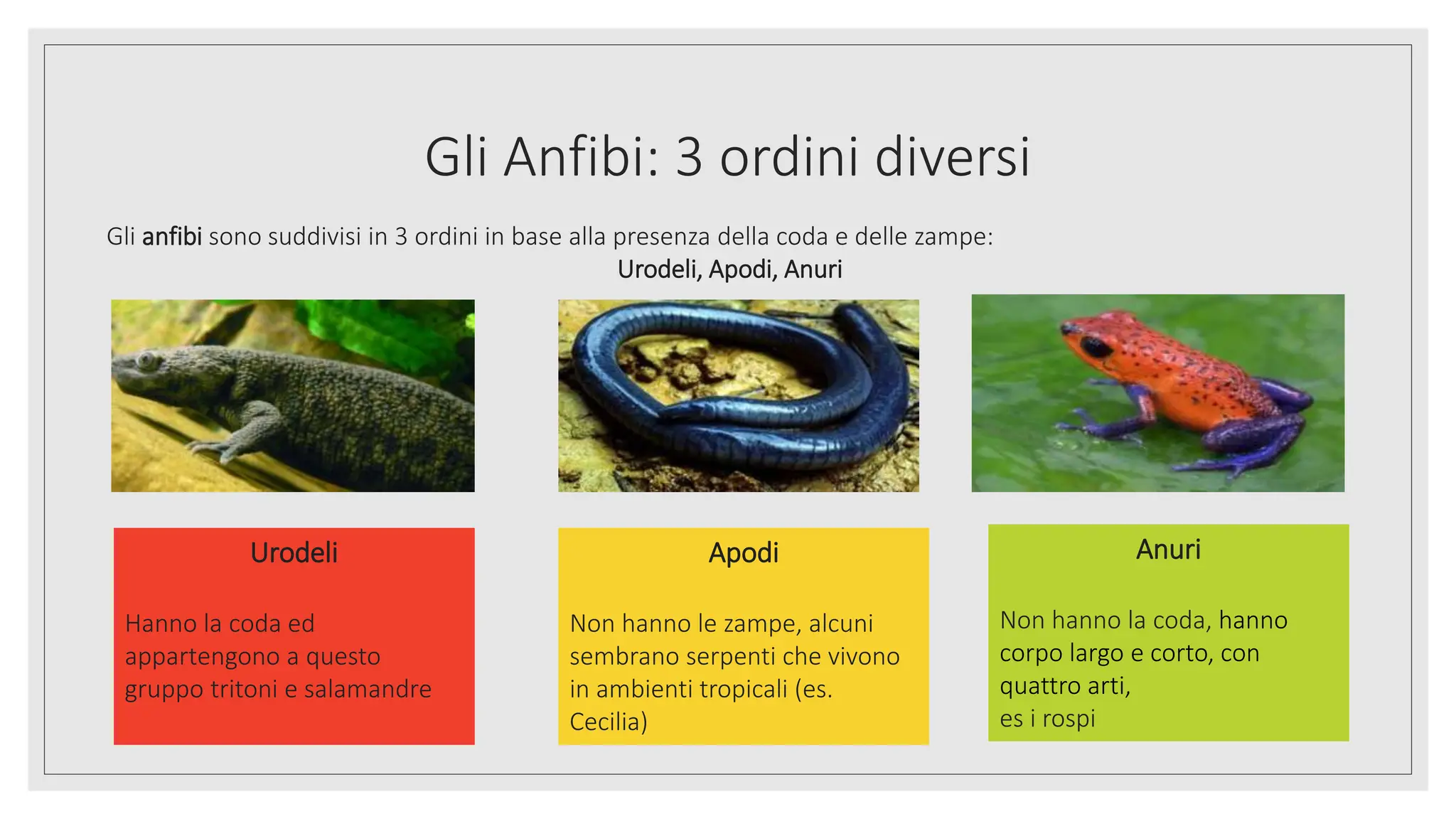 Gli Anfibi: 3 ordini diversi

Gli anfibi sono suddivisi in 3 ordini in base alla presenza della coda e delle zampe:
Urodeli, Apodi, Anuri

Urodeli

Hanno la coda ed appartengono a questo gruppo tritoni e salamandre

Apodi

Non hanno le zampe, alcuni sembrano serpenti che vivono in ambienti tropicali (es. Cecilia)

Anuri

Non hanno la coda, hanno corpo largo e corto, con quattro arti,
es i rospi